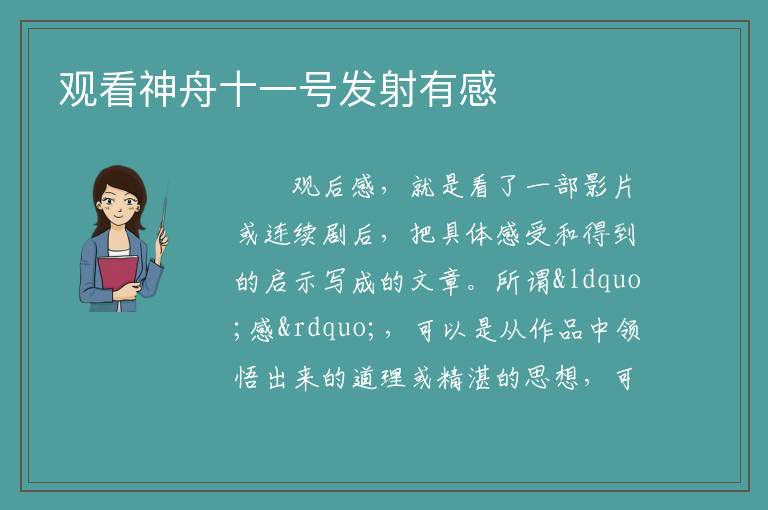 观看神舟十一号发射有感

观后感，就是看了一部影片或连续剧后，把具体感受和得到的启示写成的文章。所谓&ldquo;感&rdquo;，可以是从作品中领悟出来的道理或精湛的思想，可